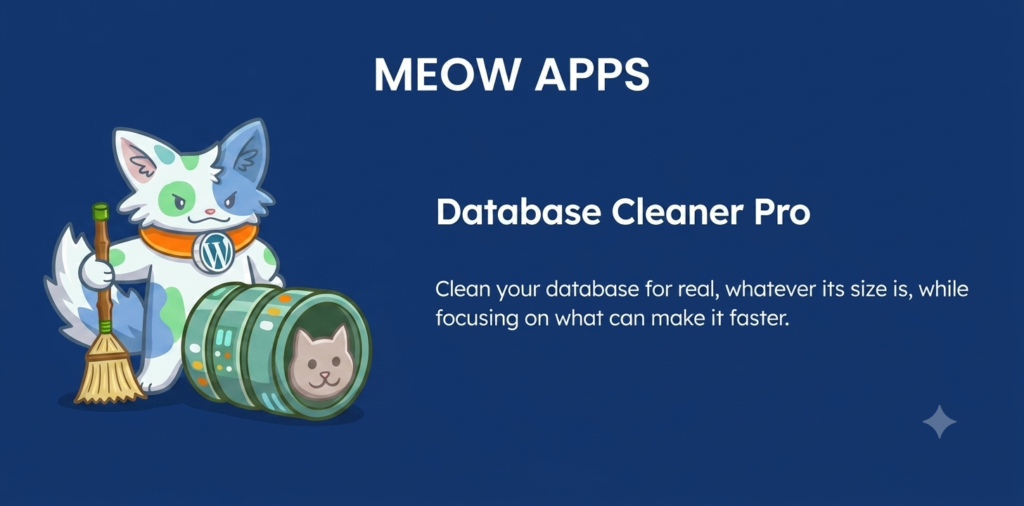 MEOW APPS

Database Cleaner Pro

Clean your database for real, whatever its size is, while focusing on what can make it faster.